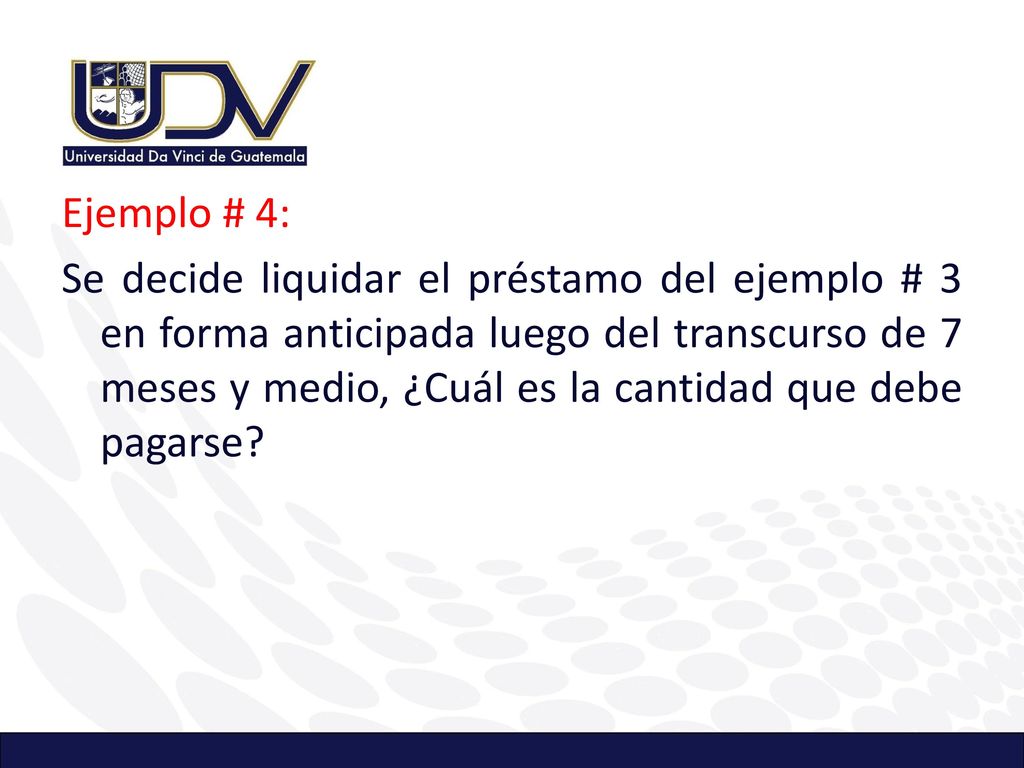 UDV
Universidad Da Vinci de Guatemala

Ejemplo # 4:

Se decide liquidar el préstamo del ejemplo # 3 en forma anticipada luego del transcurso de 7 meses y medio, ¿Cuál es la cantidad que debe pagarse?